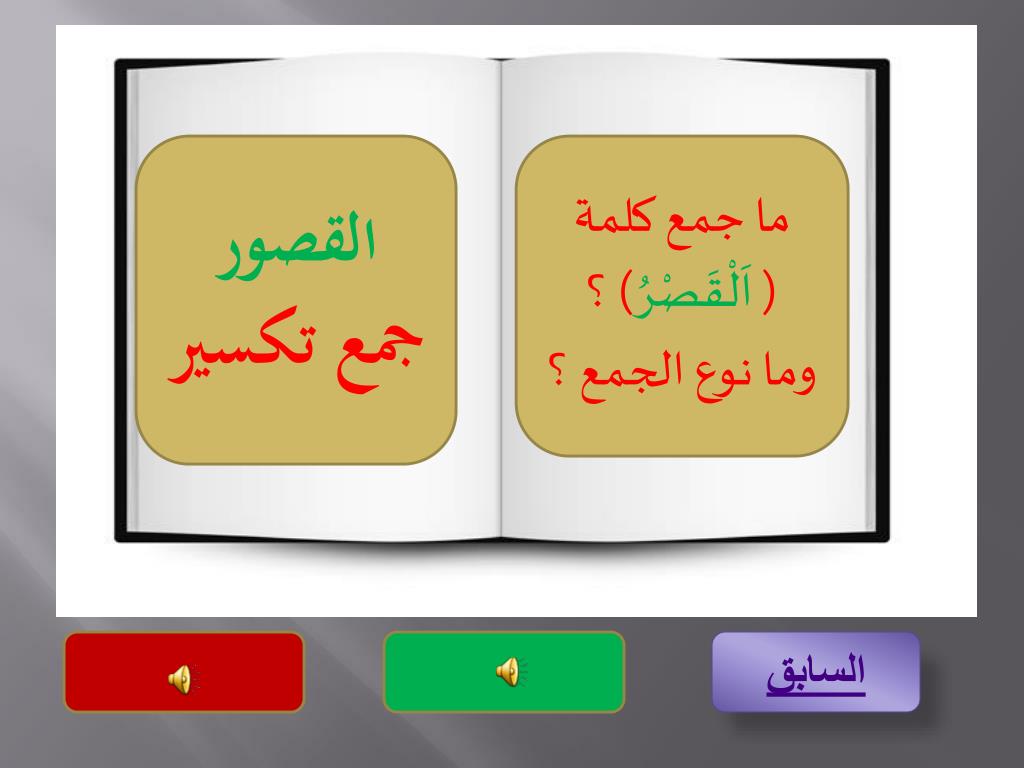 ما جمع كلمة
( اَلْقَصْرُ) ؟
وما نوع الجمع ؟

القصور
جمع تكسير

السابق